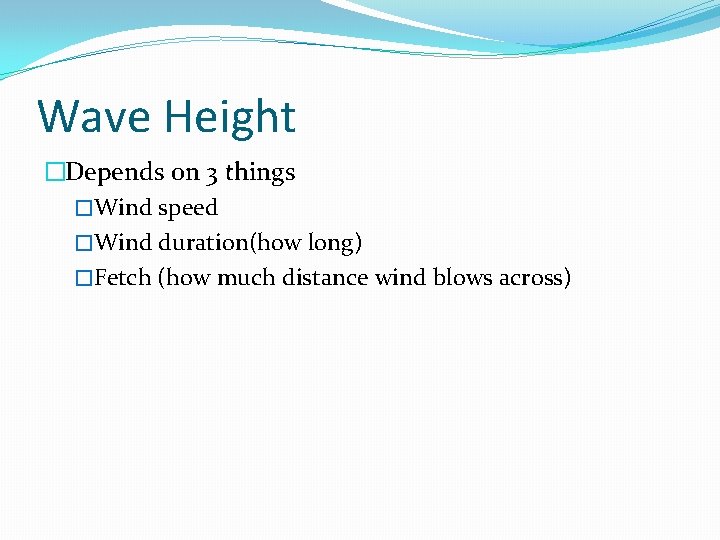 Wave Height

□Depends on 3 things

□Wind speed

□Wind duration(how long)

□Fetch (how much distance wind blows across)